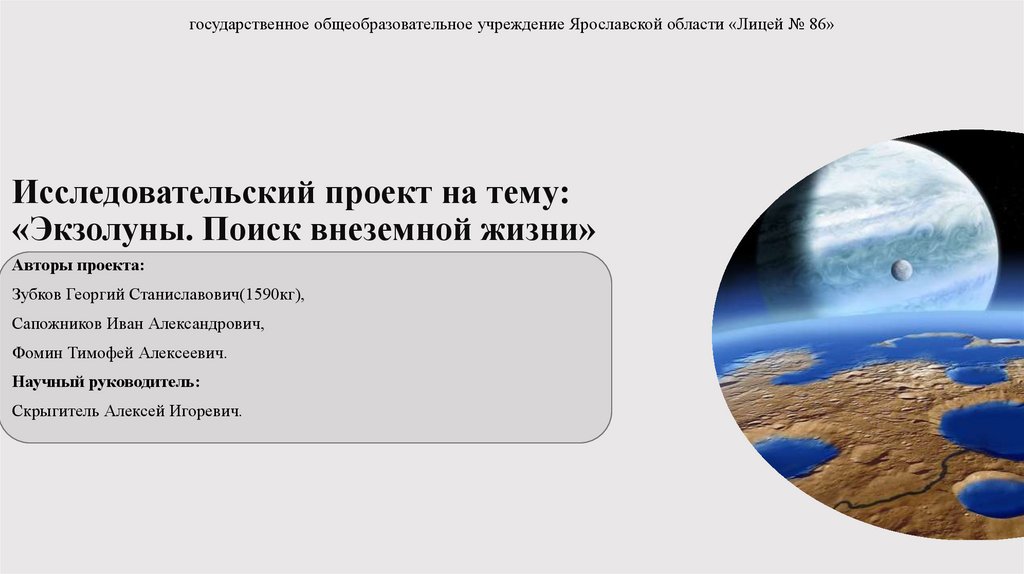 государственное общеобразовательное учреждение Ярославской области «Лицей № 86»

Исследовательский проект на тему: «Экзолуны. Поиск внеземной жизни»

Авторы проекта:

Зубков Георгий Станиславович(1590кг),

Сапожников Иван Александрович,

Фомин Тимофей Алексеевич.

Научный руководитель:

Скрыгитель Алексей Игоревич.